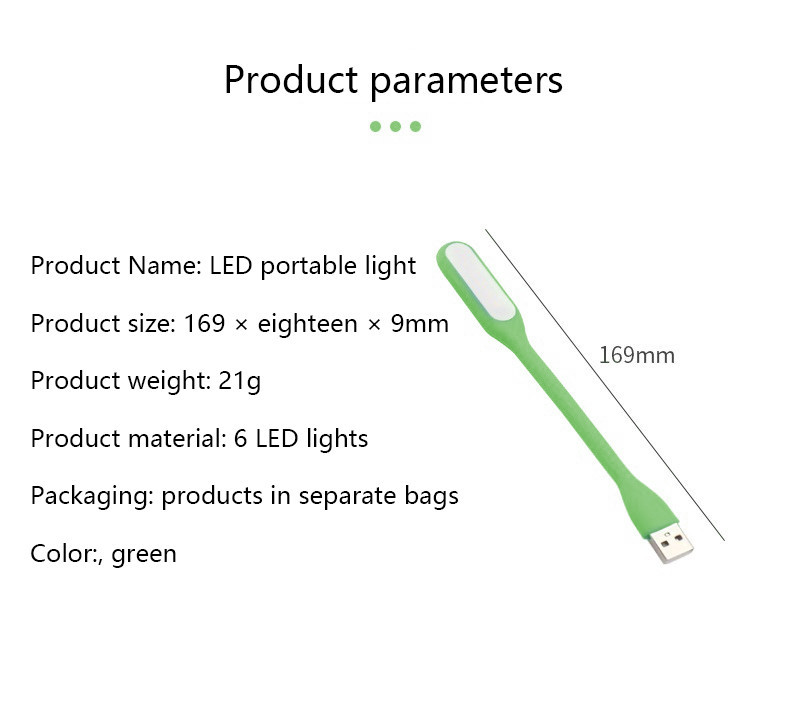 Product parameters

Product Name: LED portable light

Product size: 169 × eighteen × 9mm

Product weight: 21g

Product material: 6 LED lights

Packaging: products in separate bags

Color:, green

169mm